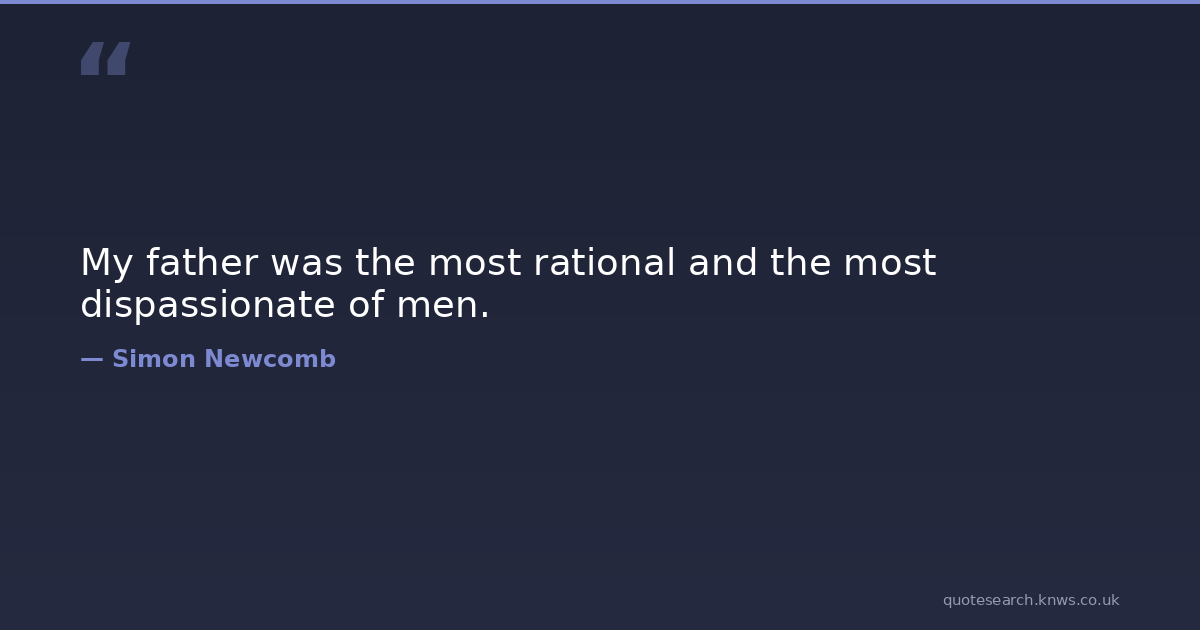 “

My father was the most rational and the most dispassionate of men.

— Simon Newcomb

quotesearch.knws.co.uk